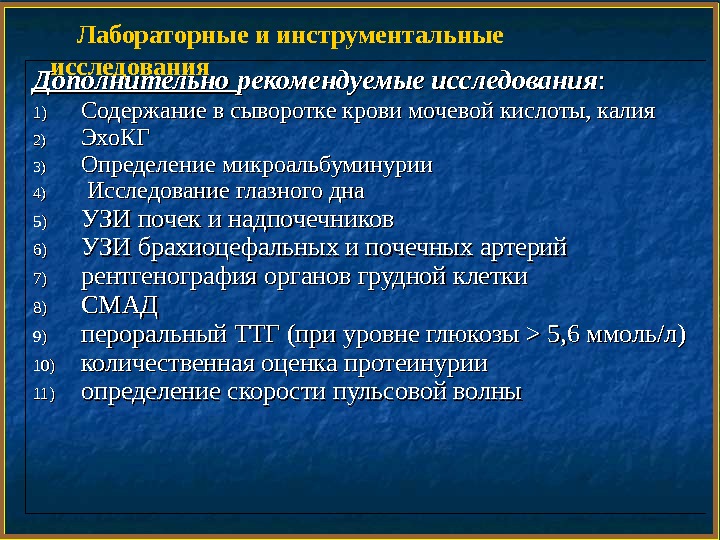 Лабораторные и инструментальные исследования

Дополнительно рекомендуемые исследования:
1) Содержание в сыворотке крови мочевой кислоты, калия
2) ЭхоКГ
3) Определение микроальбуминурии
4) Исследование глазного дна
5) УЗИ почек и надпочечников
6) УЗИ брахиоцефальных и почечных артерий
7) рентгенография органов грудной клетки
8) СМАД
9) пероральный ТТГ (при уровне глюкозы > 5,6 ммоль/л)
10) количественная оценка протеинурии
11) определение скорости пульсовой волны